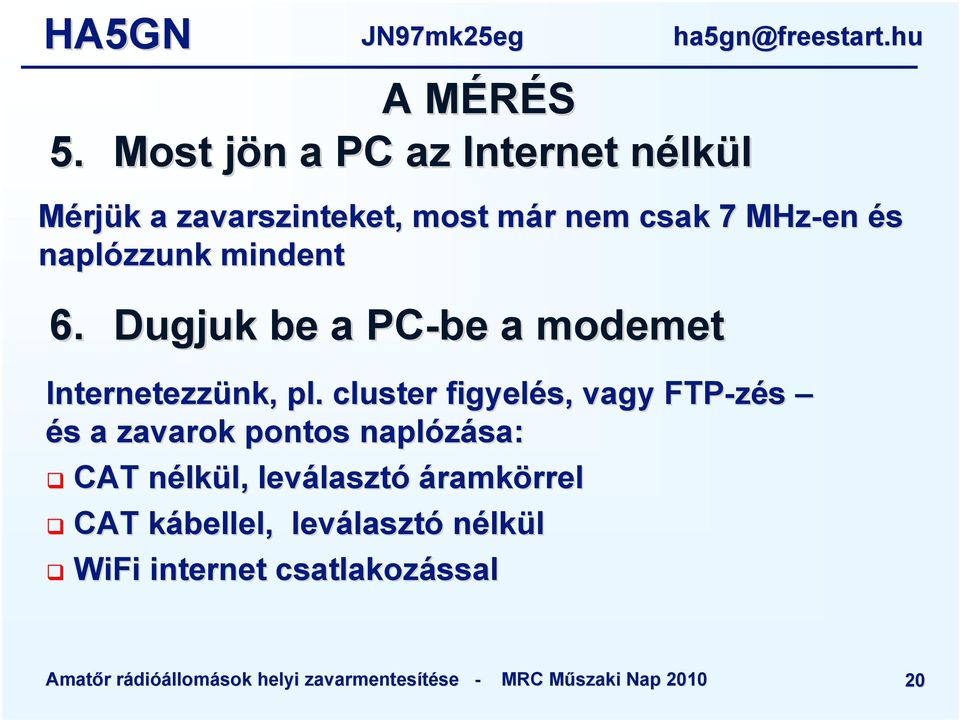 HA5GN JN97mk25eg ha5gn@freestart.hu

A MÉRÉS

5. Most jön a PC az Internet nélkül

Mérjük a zavarszinteket, most már nem csak 7 MHz-en és naplózzunk mindent

6. Dugjuk be a PC-be a modemet

Internetezzünk, pl. cluster figyelés, vagy FTP-zés – és a zavarok pontos naplózása:

❑ CAT nélkül, leválasztó áramkörrel

❑ CAT kábellel, leválasztó nélkül

❑ WiFi internet csatlakozással

Amatőr rádióállomások helyi zavarmentesítése - MRC Műszaki Nap 2010 20